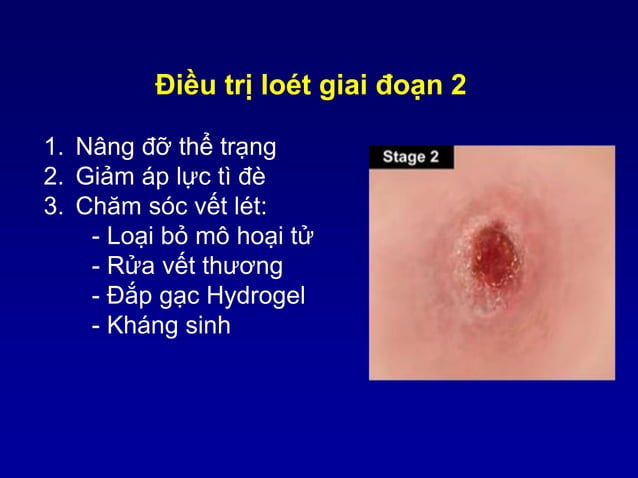 Điều trị loét giai đoạn 2

1. Nâng đỡ thể trạng
2. Giảm áp lực tì đè
3. Chăm sóc vết lét:
- Loại bỏ mô hoại tử
- Rửa vết thương
- Đắp gạc Hydrogel
- Kháng sinh

Stage 2